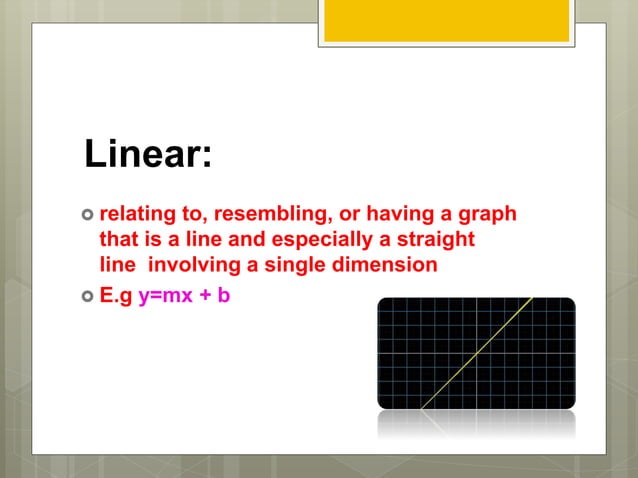 Linear:

relating to, resembling, or having a graph that is a line and especially a straight line involving a single dimension

E.g $y=mx + b$